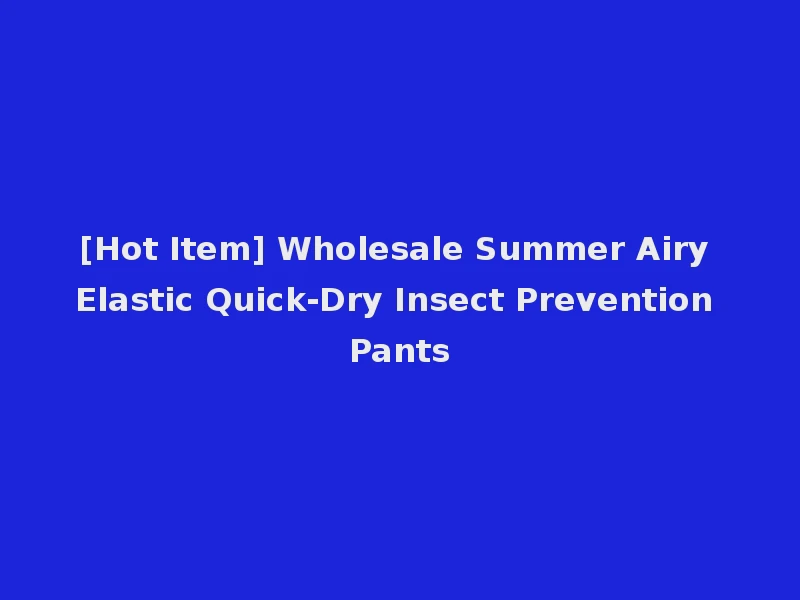 [Hot Item] Wholesale Summer Airy Elastic Quick-Dry Insect Prevention Pants